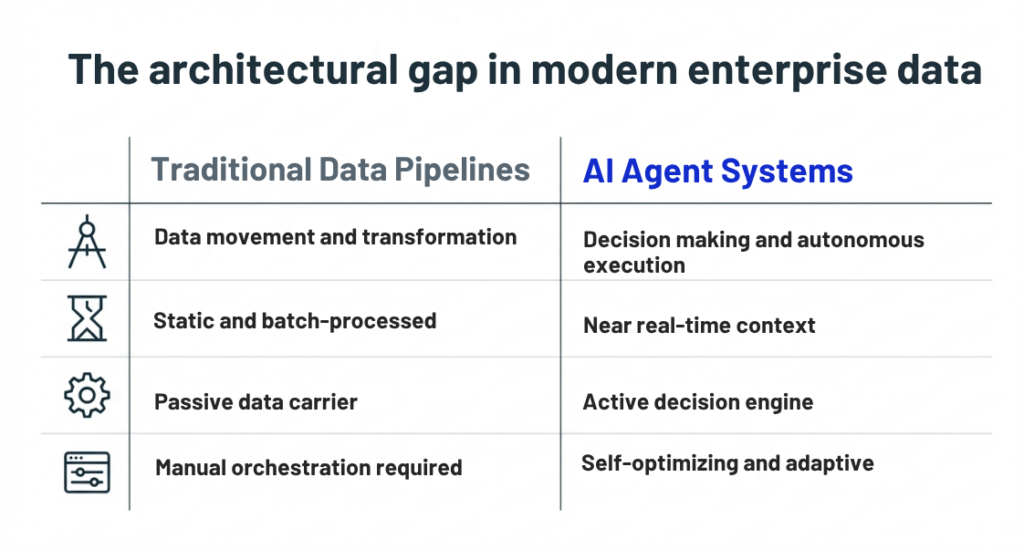 The architectural gap in modern enterprise data

| | Traditional Data Pipelines | AI Agent Systems |
|---|---|---|
| | Data movement and transformation | Decision making and autonomous execution |
| | Static and batch-processed | Near real-time context |
| | Passive data carrier | Active decision engine |
| | Manual orchestration required | Self-optimizing and adaptive |